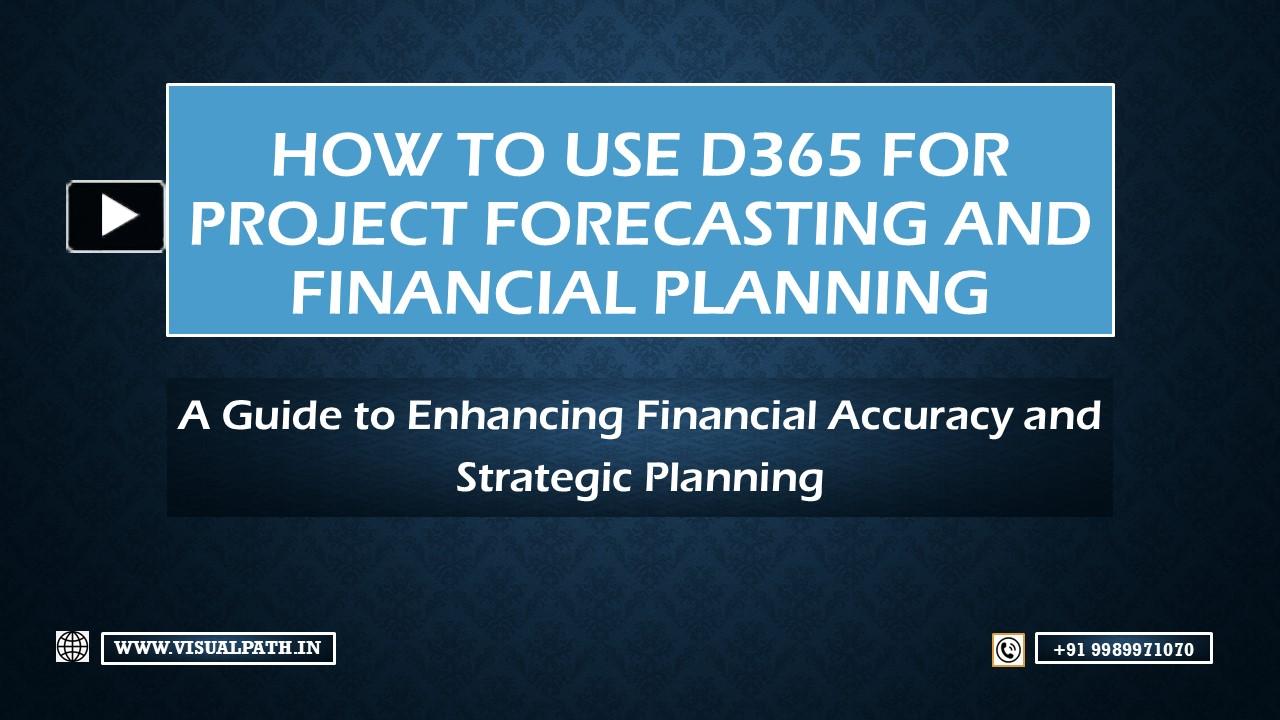 HOW TO USE D365 FOR PROJECT FORECASTING AND FINANCIAL PLANNING

A Guide to Enhancing Financial Accuracy and Strategic Planning

WWW.VISUALPATH.IN

+91 9989971070